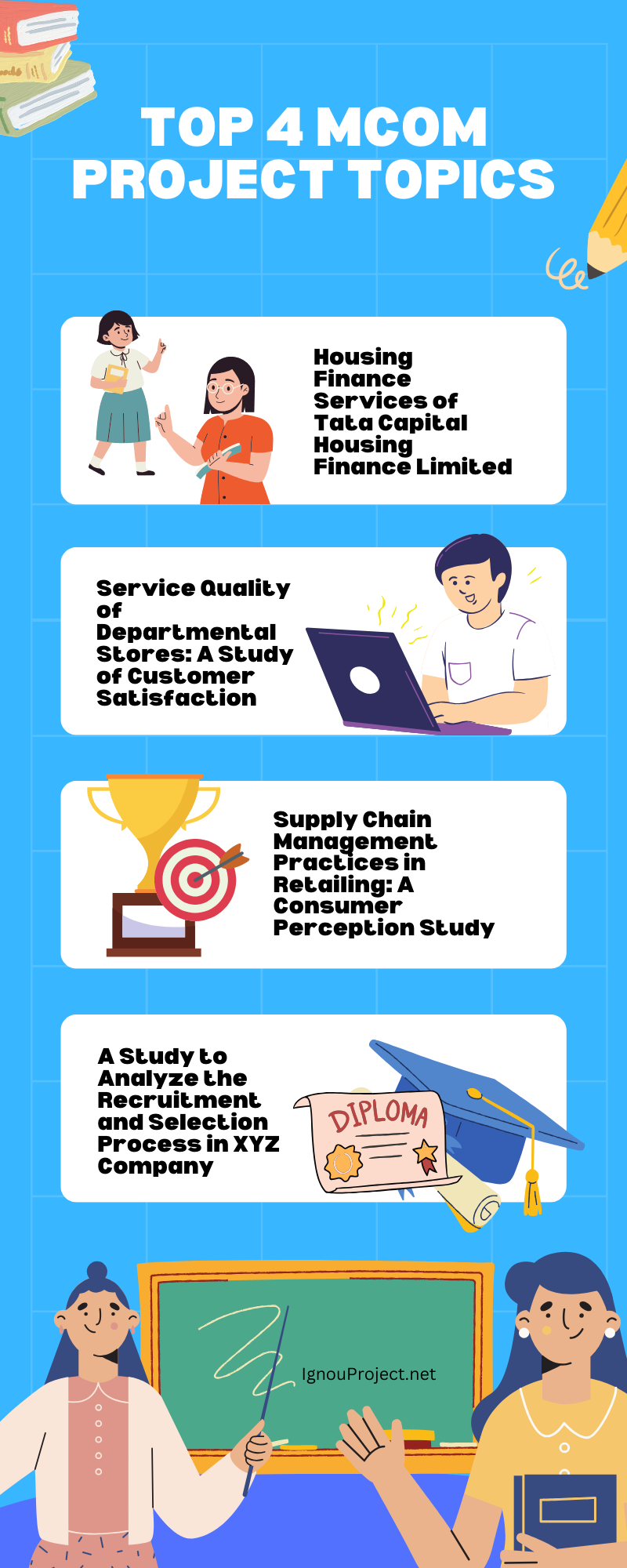 TOP 4 MCOM PROJECT TOPICS

Housing Finance Services of Tata Capital Housing Finance Limited

Service Quality of Departmental Stores: A Study of Customer Satisfaction

Supply Chain Management Practices in Retailing: A Consumer Perception Study

A Study to Analyze the Recruitment and Selection Process in XYZ Company

DIPLOMA

IgnouProject.net